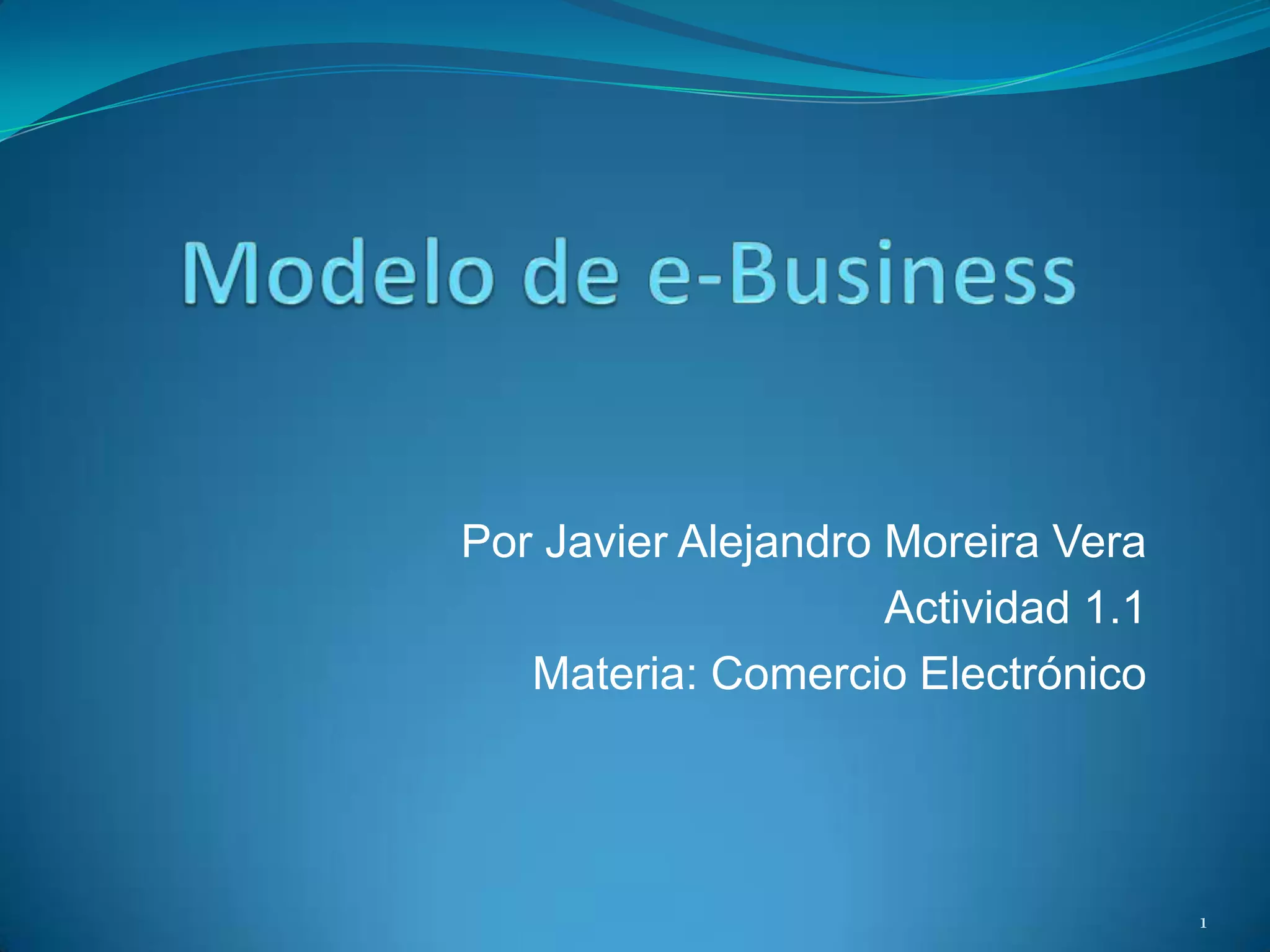 Modelo de e-Business

Por Javier Alejandro Moreira Vera
Actividad 1.1
Materia: Comercio Electrónico

1